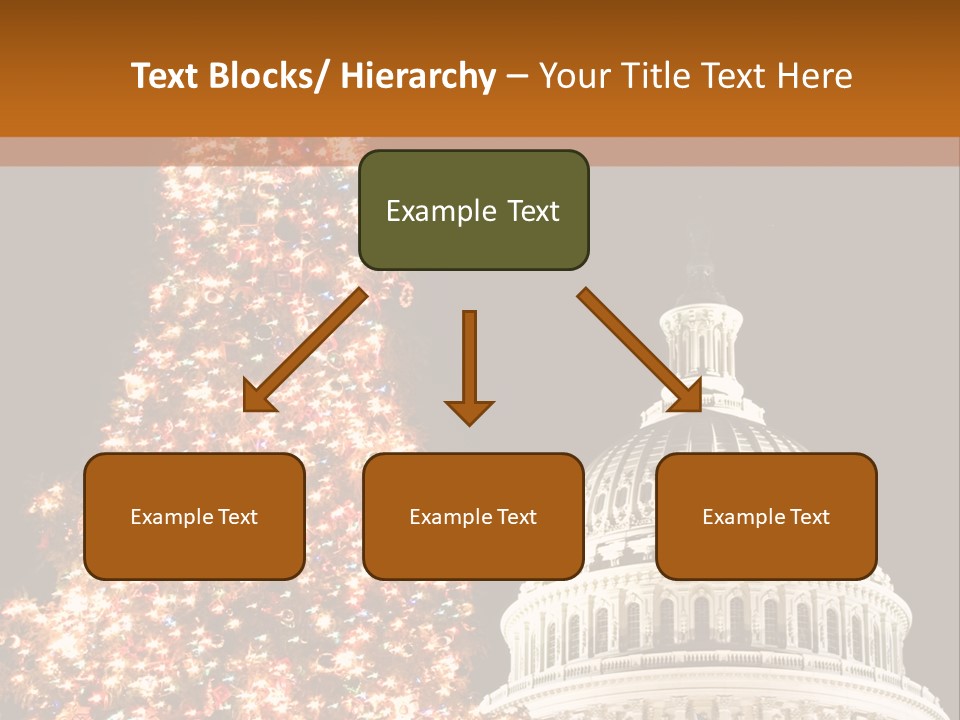 Text Blocks/ Hierarchy – Your Title Text Here

Example Text

Example Text

Example Text

Example Text